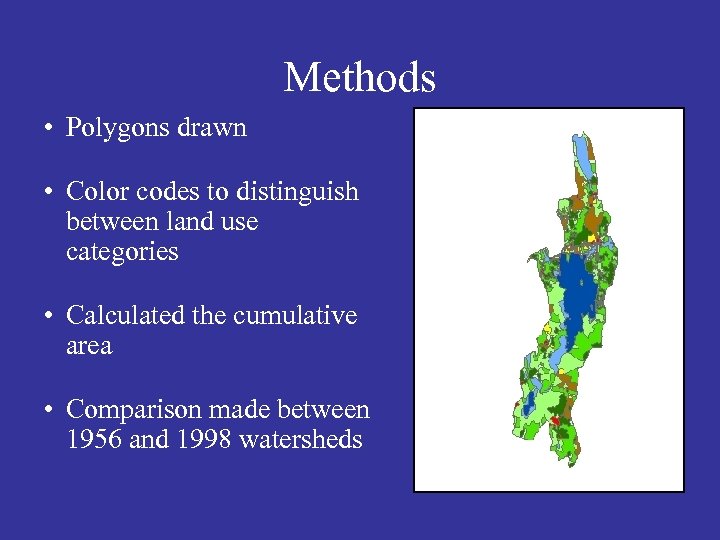 Methods

• Polygons drawn

• Color codes to distinguish between land use categories

• Calculated the cumulative area

• Comparison made between 1956 and 1998 watersheds